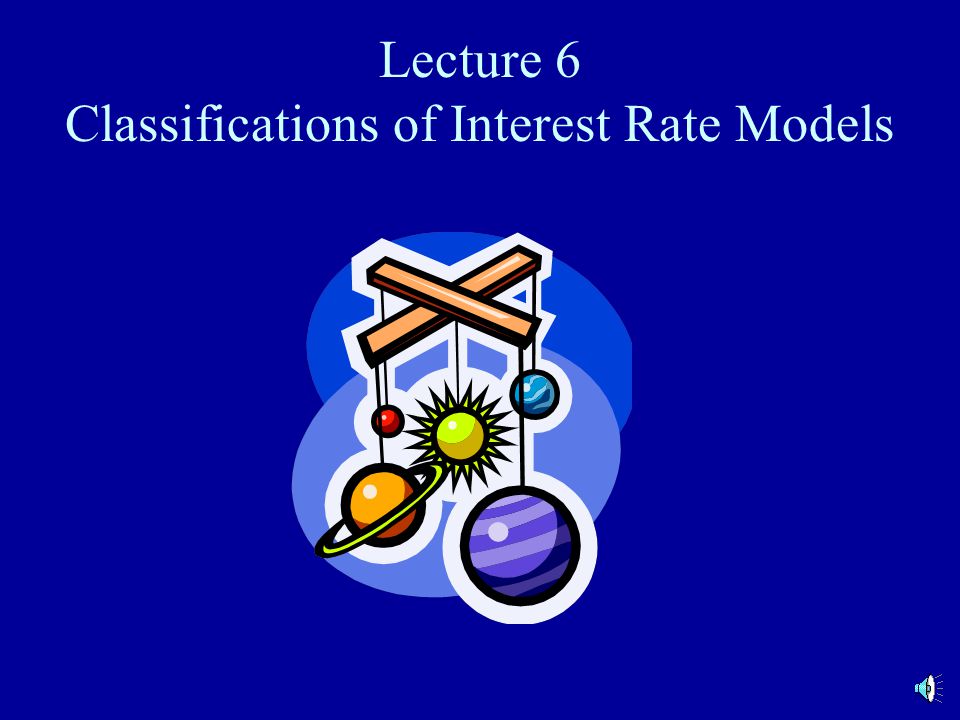 Lecture 6
Classifications of Interest Rate Models